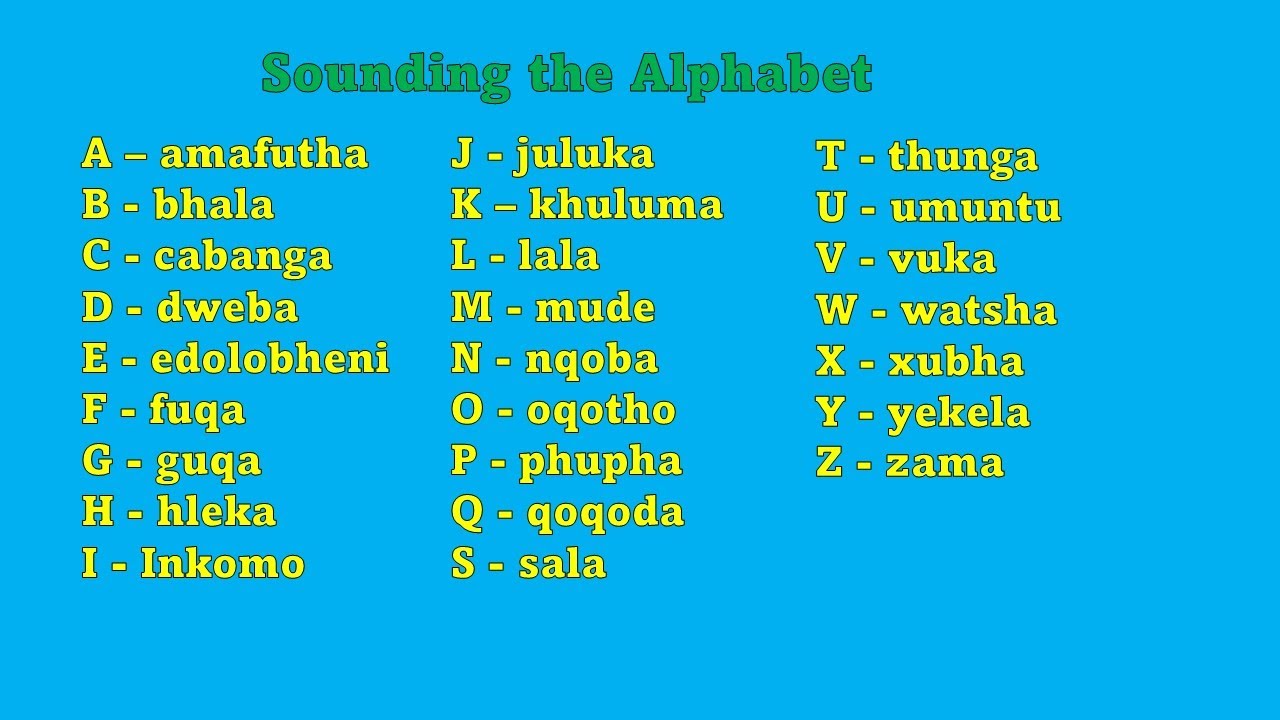 Sounding the Alphabet

A – amafutha
B - bhala
C - cabanga
D - dweba
E - edolobheni
F - fuqa
G - guqa
H - hleka
I - Inkomo

J - juluka
K – khuluma
L - lala
M - mude
N - nqoba
O - oqotho
P - phupha
Q - qoqoda
S - sala

T - thunga
U - umuntu
V - vuka
W - watsha
X - xubha
Y - yekela
Z - zama